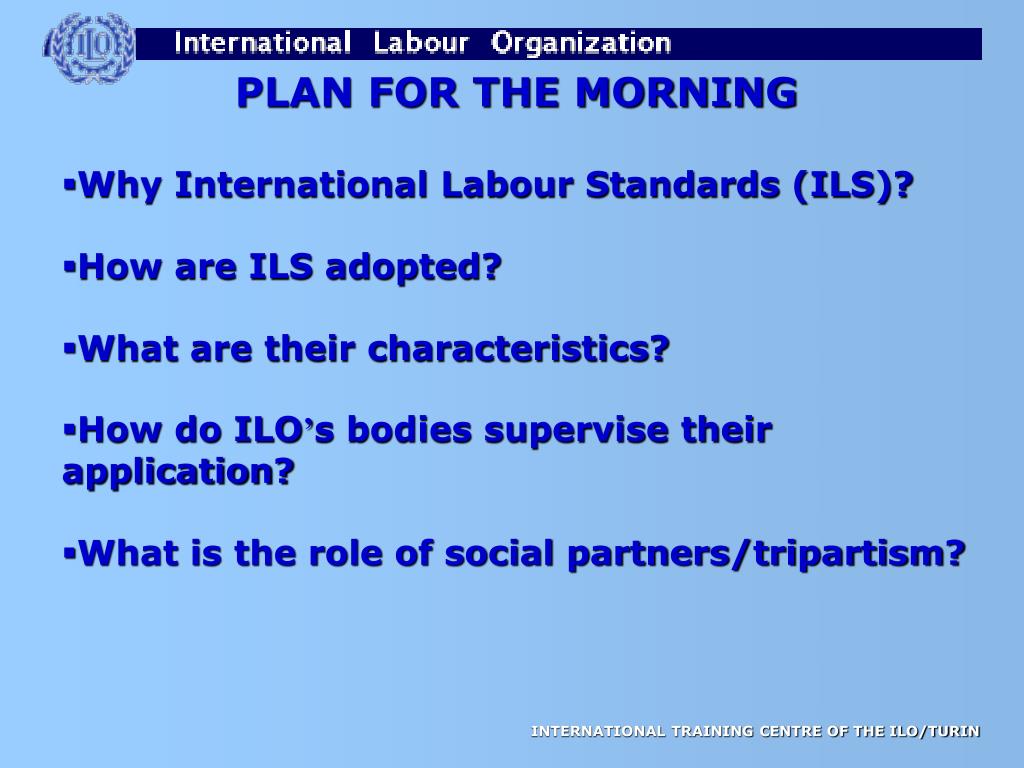 ILO

International Labour Organization

PLAN FOR THE MORNING

▪Why International Labour Standards (ILS)?

▪How are ILS adopted?

▪What are their characteristics?

▪How do ILO's bodies supervise their application?

▪What is the role of social partners/tripartism?

INTERNATIONAL TRAINING CENTRE OF THE ILO/TURIN